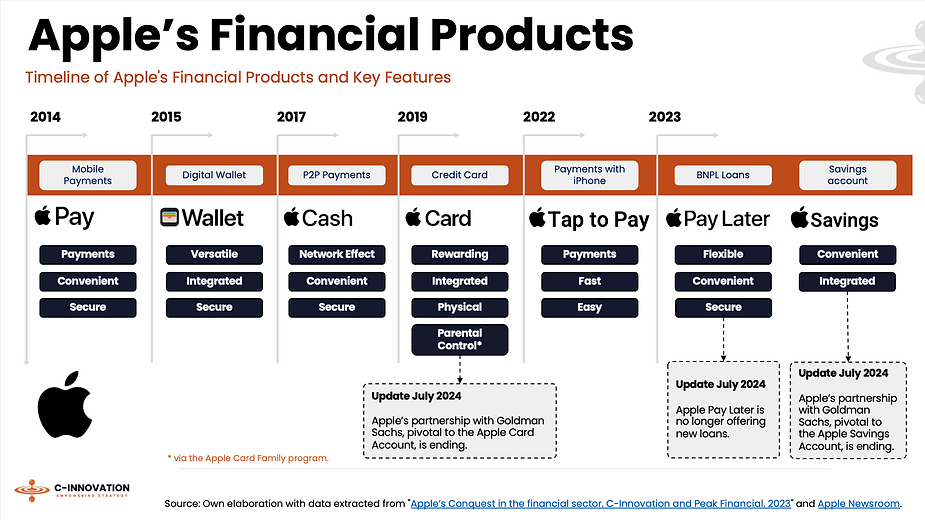 Apple's Financial Products

Timeline of Apple's Financial Products and Key Features

2014

Mobile Payments

Pay

Payments

Convenient

Secure

2015

Digital Wallet

Wallet

Versatile

Integrated

Secure

2017

P2P Payments

Cash

Network Effect

Convenient

Secure

2019

Credit Card

Card

Rewarding

Integrated

Physical

Parental Control*

Update July 2024

Apple's partnership with Goldman Sachs, pivotal to the Apple Card Account, is ending.

2022

Payments with iPhone

Tap to Pay

Payments

Fast

Easy

2023

BNPL Loans

Pay Later

Flexible

Convenient

Secure

Update July 2024

Apple Pay Later is no longer offering new loans.

Savings account

Savings

Convenient

Integrated

Update July 2024

Apple's partnership with Goldman Sachs, pivotal to the Apple Savings Account, is ending.

* via the Apple Card Family program.

C-INNOVATION
EMPOWERING STRATEGY

Source: Own elaboration with data extracted from "Apple's Conquest in the financial sector. C-Innovation and Peak Financial. 2023" and Apple Newsroom.